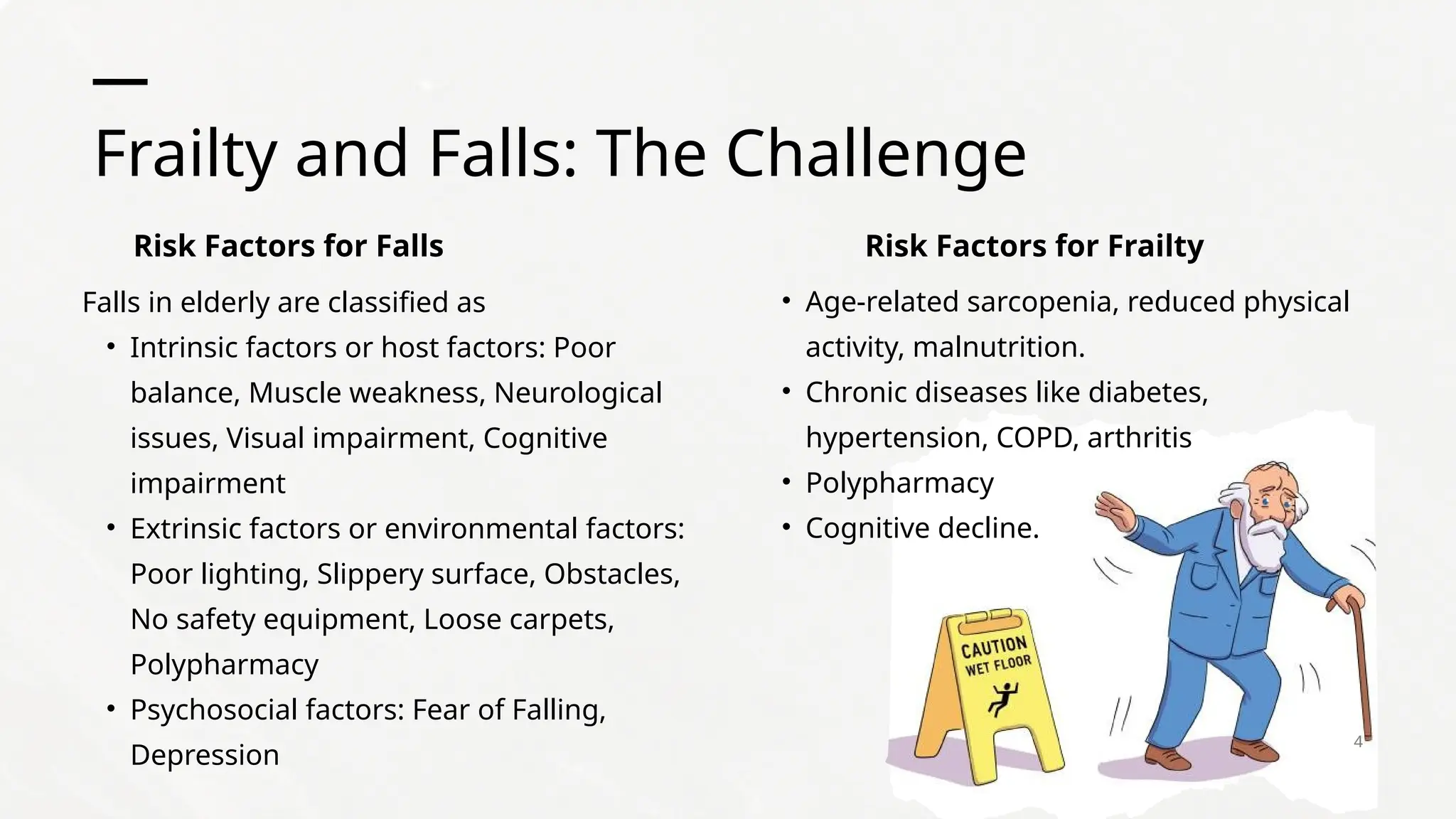 Frailty and Falls: The Challenge

Risk Factors for Falls

Falls in elderly are classified as
• Intrinsic factors or host factors: Poor balance, Muscle weakness, Neurological issues, Visual impairment, Cognitive impairment
• Extrinsic factors or environmental factors: Poor lighting, Slippery surface, Obstacles, No safety equipment, Loose carpets, Polypharmacy
• Psychosocial factors: Fear of Falling, Depression

Risk Factors for Frailty

• Age-related sarcopenia, reduced physical activity, malnutrition.
• Chronic diseases like diabetes, hypertension, COPD, arthritis
• Polypharmacy
• Cognitive decline.

CAUTION
WET FLOOR

4